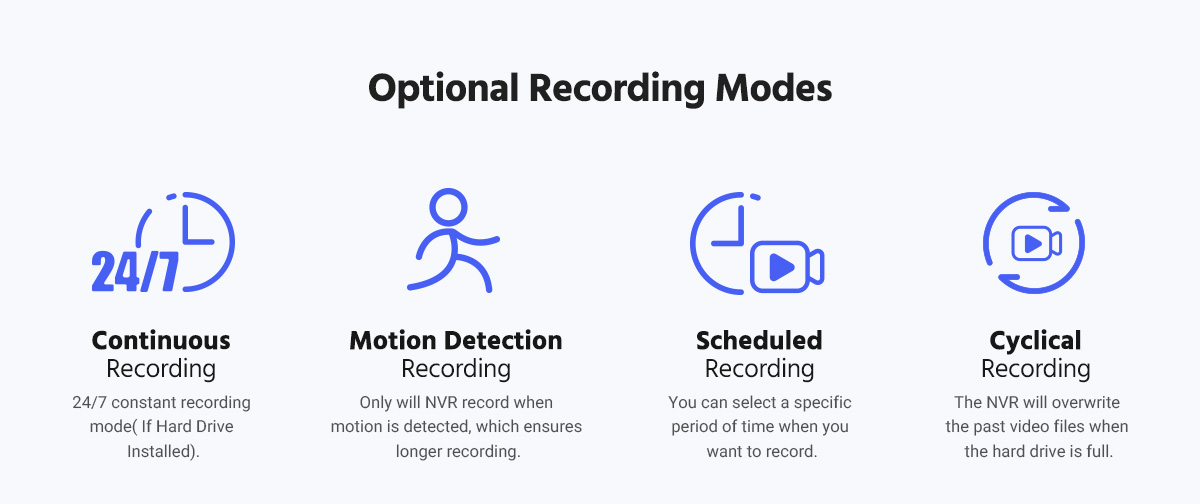 Optional Recording Modes

24/7

Continuous
Recording
24/7 constant recording mode( If Hard Drive Installed).

Motion Detection
Recording
Only will NVR record when motion is detected, which ensures longer recording.

Scheduled
Recording
You can select a specific period of time when you want to record.

Cyclical
Recording
The NVR will overwrite the past video files when the hard drive is full.